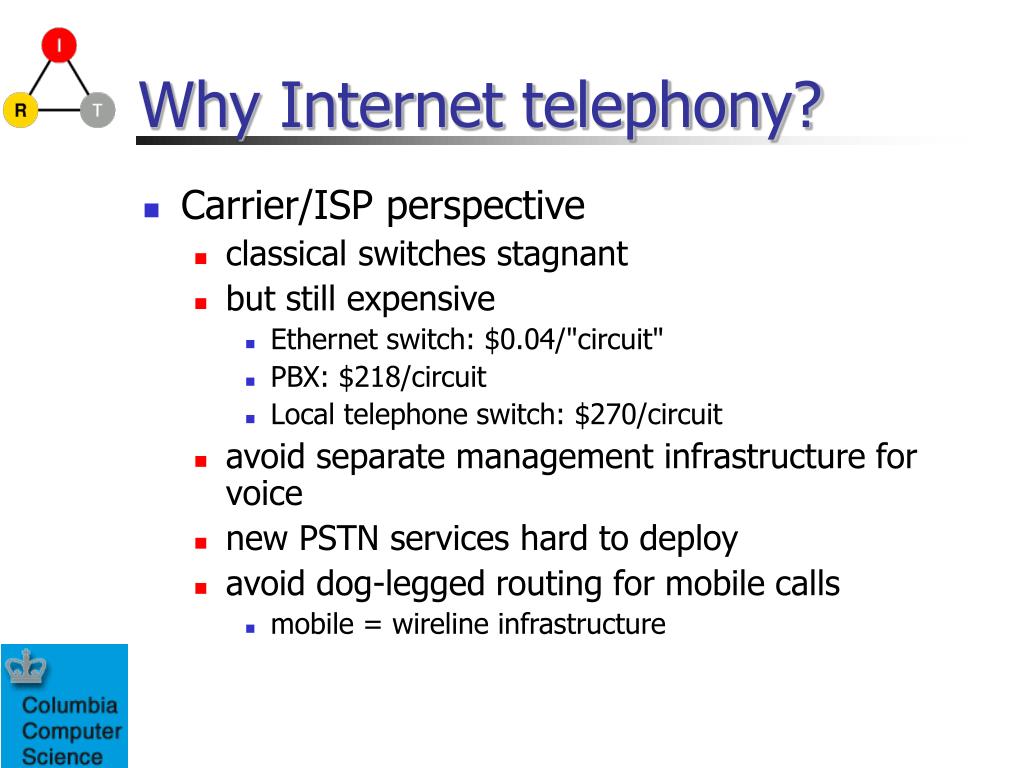 I
R
T

Why Internet telephony?

- Carrier/ISP perspective
  - classical switches stagnant
  - but still expensive
    - Ethernet switch: \$0.04/"circuit"
    - PBX: \$218/circuit
    - Local telephone switch: \$270/circuit
  - avoid separate management infrastructure for voice
  - new PSTN services hard to deploy
  - avoid dog-legged routing for mobile calls
    - mobile = wireline infrastructure

Columbia Computer Science